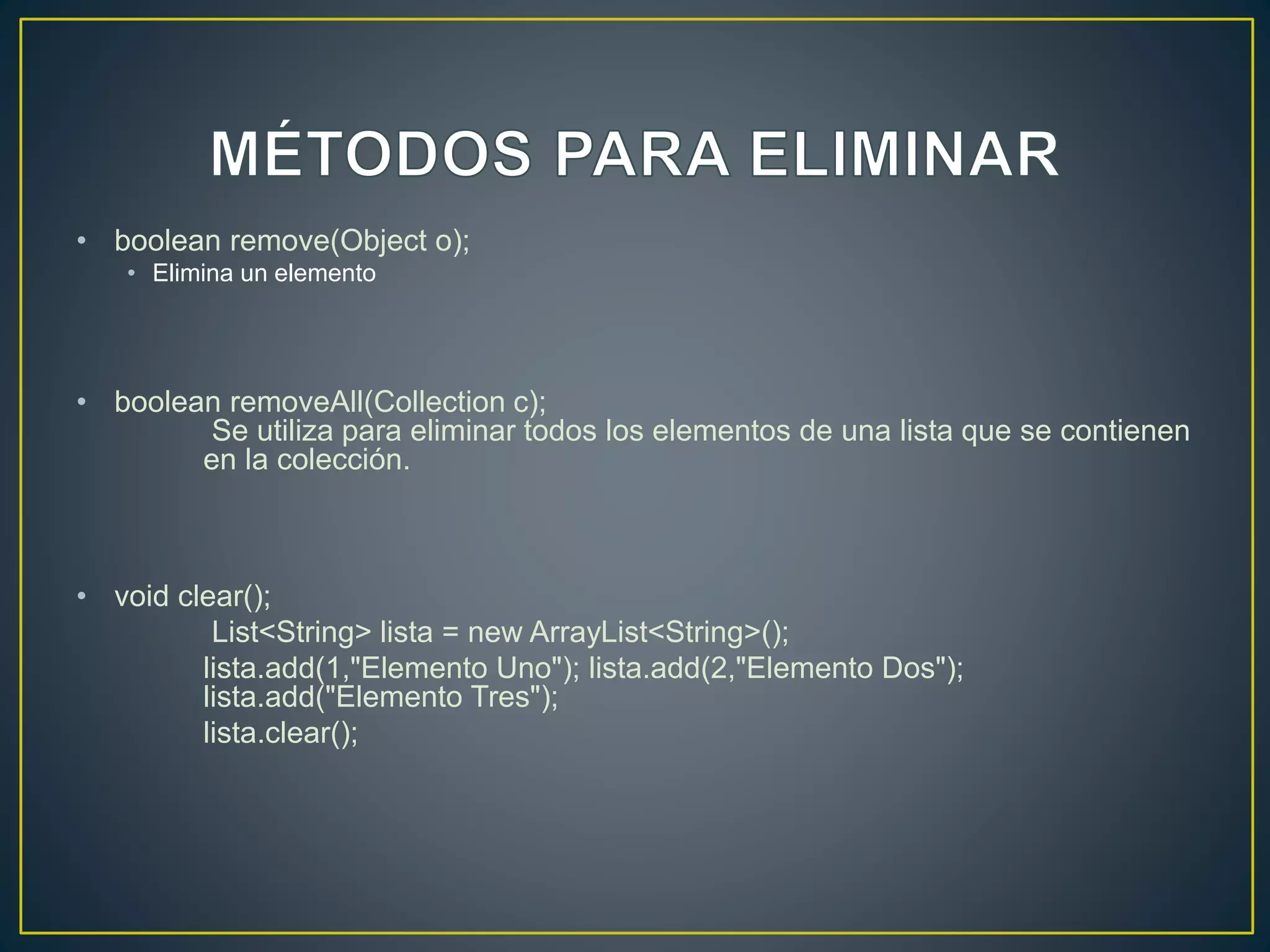 MÉTODOS PARA ELIMINAR

• boolean remove(Object o);
  • Elimina un elemento

• boolean removeAll(Collection c);
Se utiliza para eliminar todos los elementos de una lista que se contienen en la colección.

• void clear();
List<String> lista = new ArrayList<String>();
lista.add(1,"Elemento Uno"); lista.add(2,"Elemento Dos"); lista.add("Elemento Tres");
lista.clear();